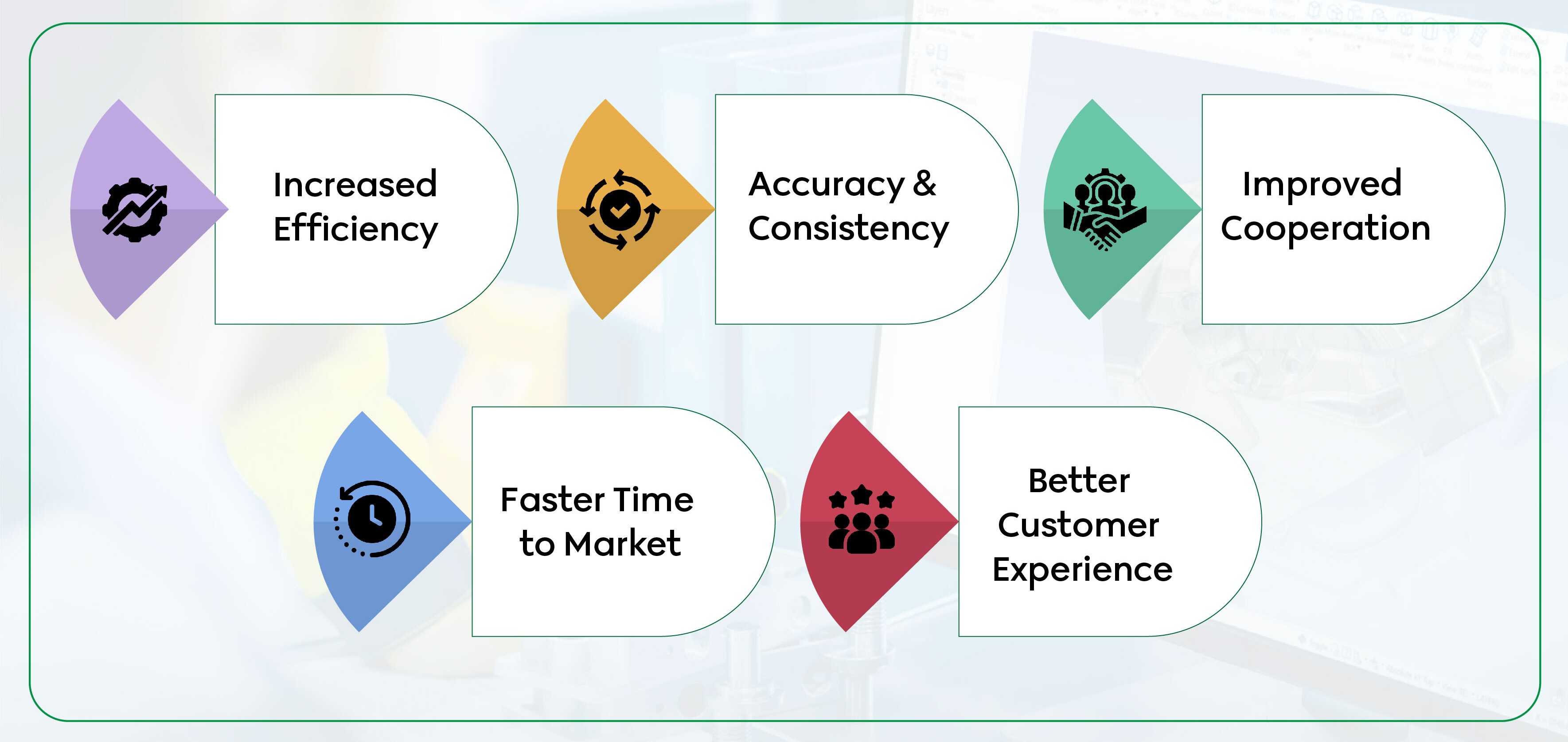 Increased Efficiency

Accuracy & Consistency

Improved Cooperation

Faster Time to Market

Better Customer Experience